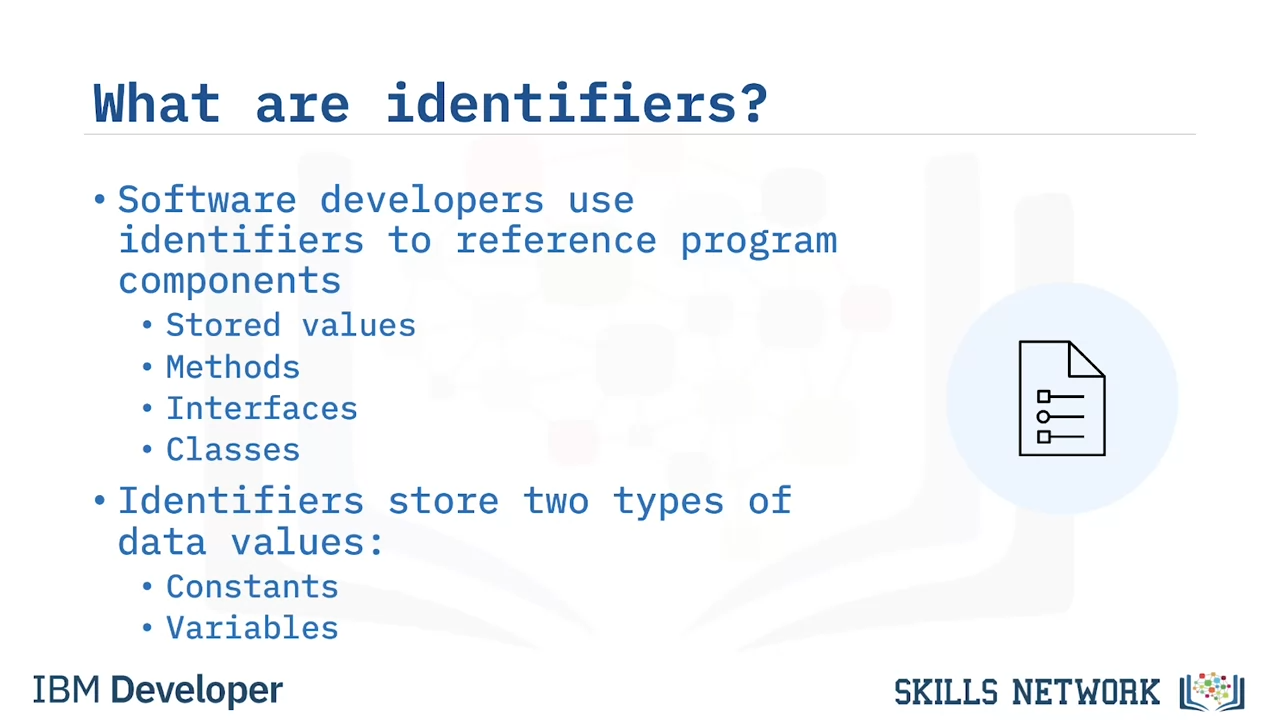 What are identifiers?

• Software developers use identifiers to reference program components
  • Stored values
  • Methods
  • Interfaces
  • Classes
• Identifiers store two types of data values:
  • Constants
  • Variables

IBM Developer

SKILLS NETWORK